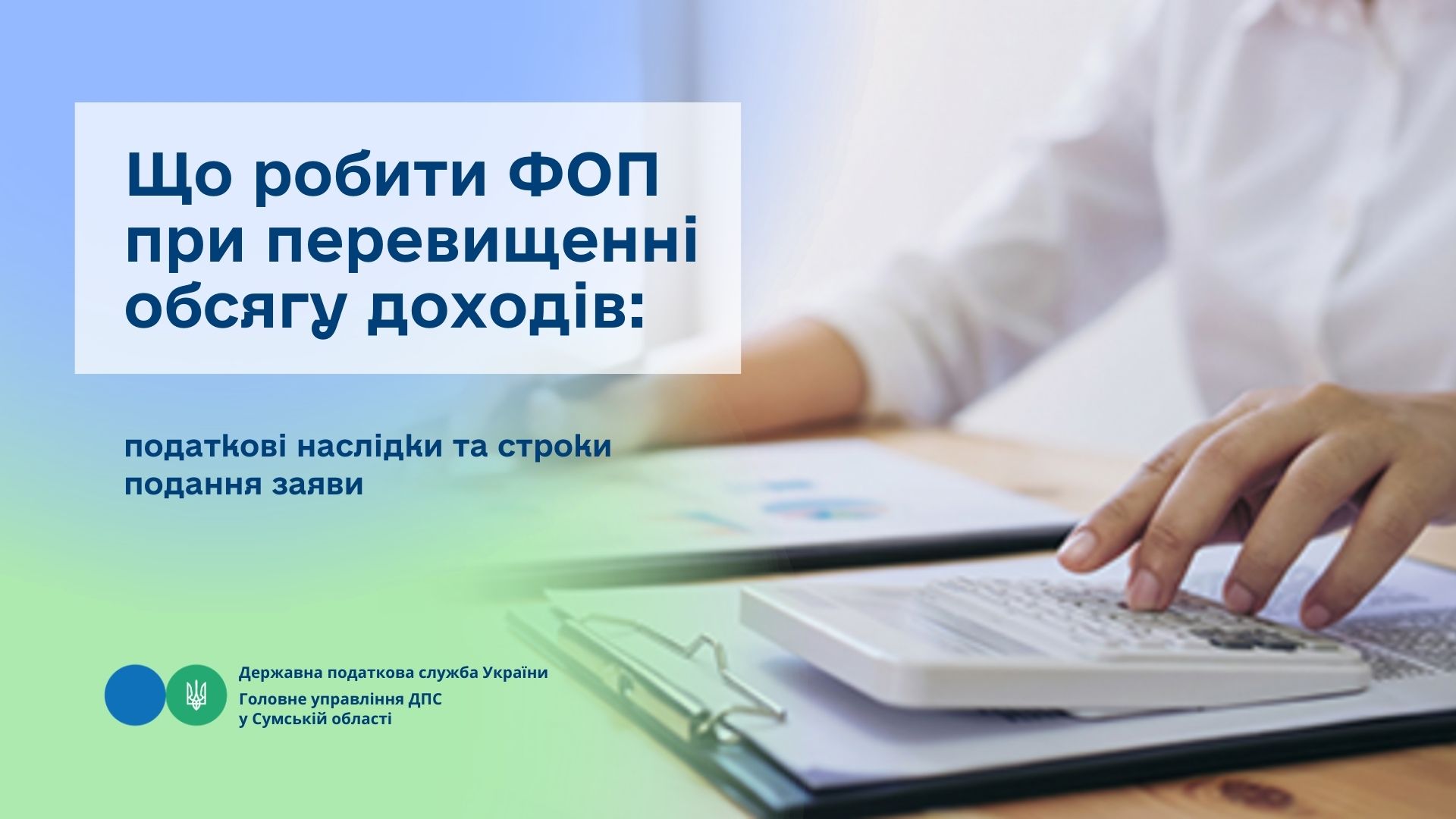 Що робити ФОП при перевищенні обсягу доходів:

податкові наслідки та строки подання заяви

Державна податкова служба України
Головне управління ДПС у Сумській області